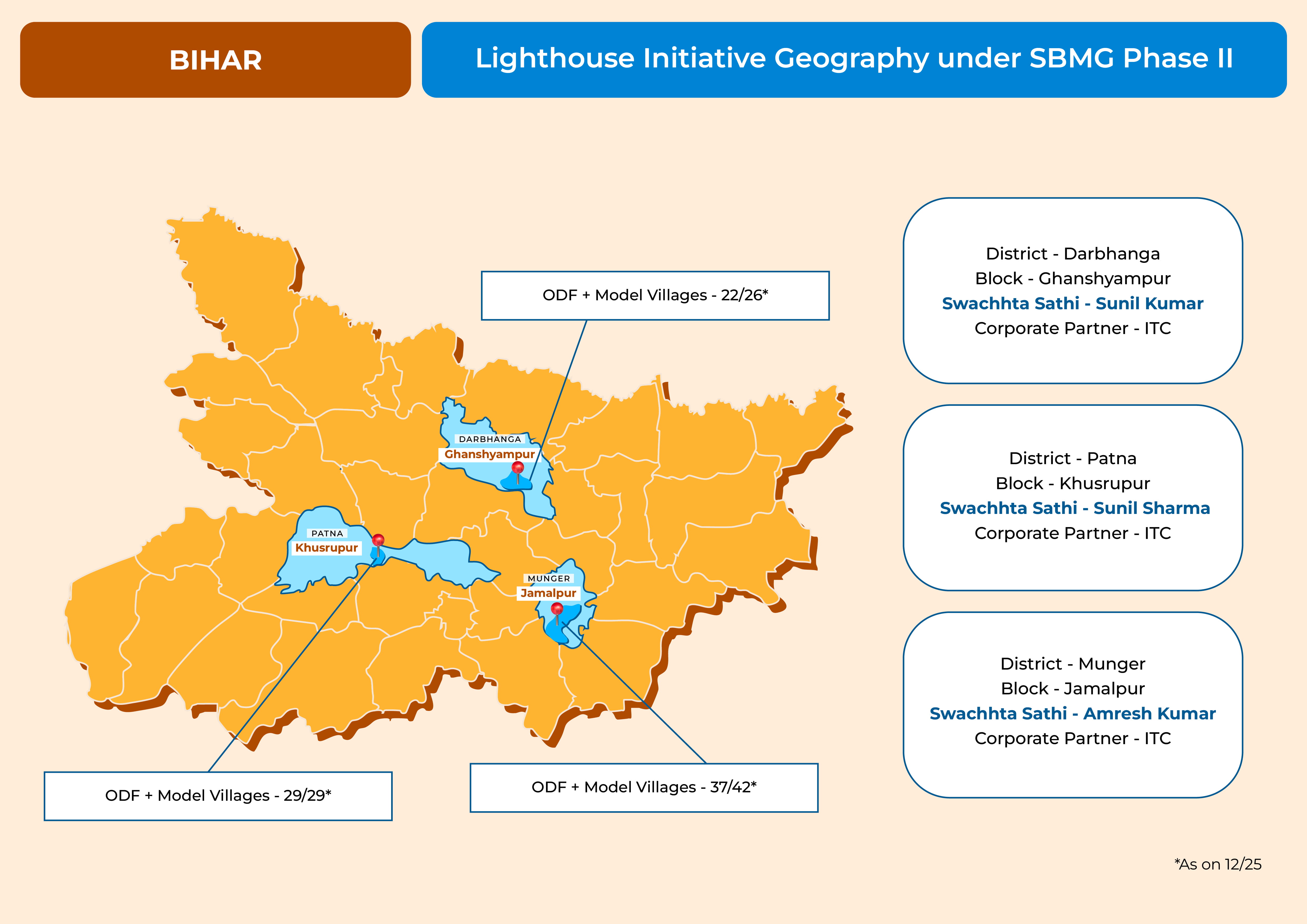 BIHAR

Lighthouse Initiative Geography under SBMG Phase II

ODF + Model Villages - 22/26*

DARBHANGA
Ghanshyampur

PATNA
Khusrupur

MUNGER
Jamalpur

ODF + Model Villages - 29/29*

ODF + Model Villages - 37/42*

District - Darbhanga
Block - Ghanshyampur
Swachhta Sathi - Sunil Kumar
Corporate Partner - ITC

District - Patna
Block - Khusrupur
Swachhta Sathi - Sunil Sharma
Corporate Partner - ITC

District - Munger
Block - Jamalpur
Swachhta Sathi - Amresh Kumar
Corporate Partner - ITC

*As on 12/25